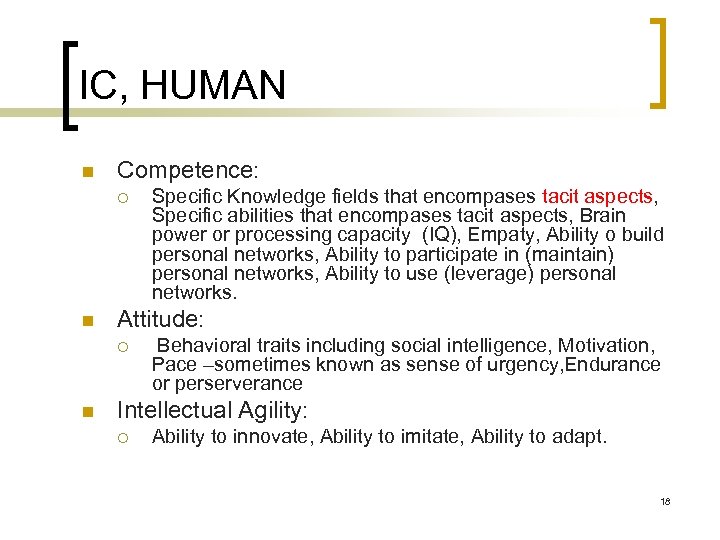 IC, HUMAN

Competence:

Specific Knowledge fields that encompases tacit aspects, Specific abilities that encompases tacit aspects, Brain power or processing capacity (IQ), Empaty, Ability o build personal networks, Ability to participate in (maintain) personal networks, Ability to use (leverage) personal networks.

Attitude:

Behavioral traits including social intelligence, Motivation, Pace –sometimes known as sense of urgency,Endurance or perserverance

Intellectual Agility:

Ability to innovate, Ability to imitate, Ability to adapt.

18